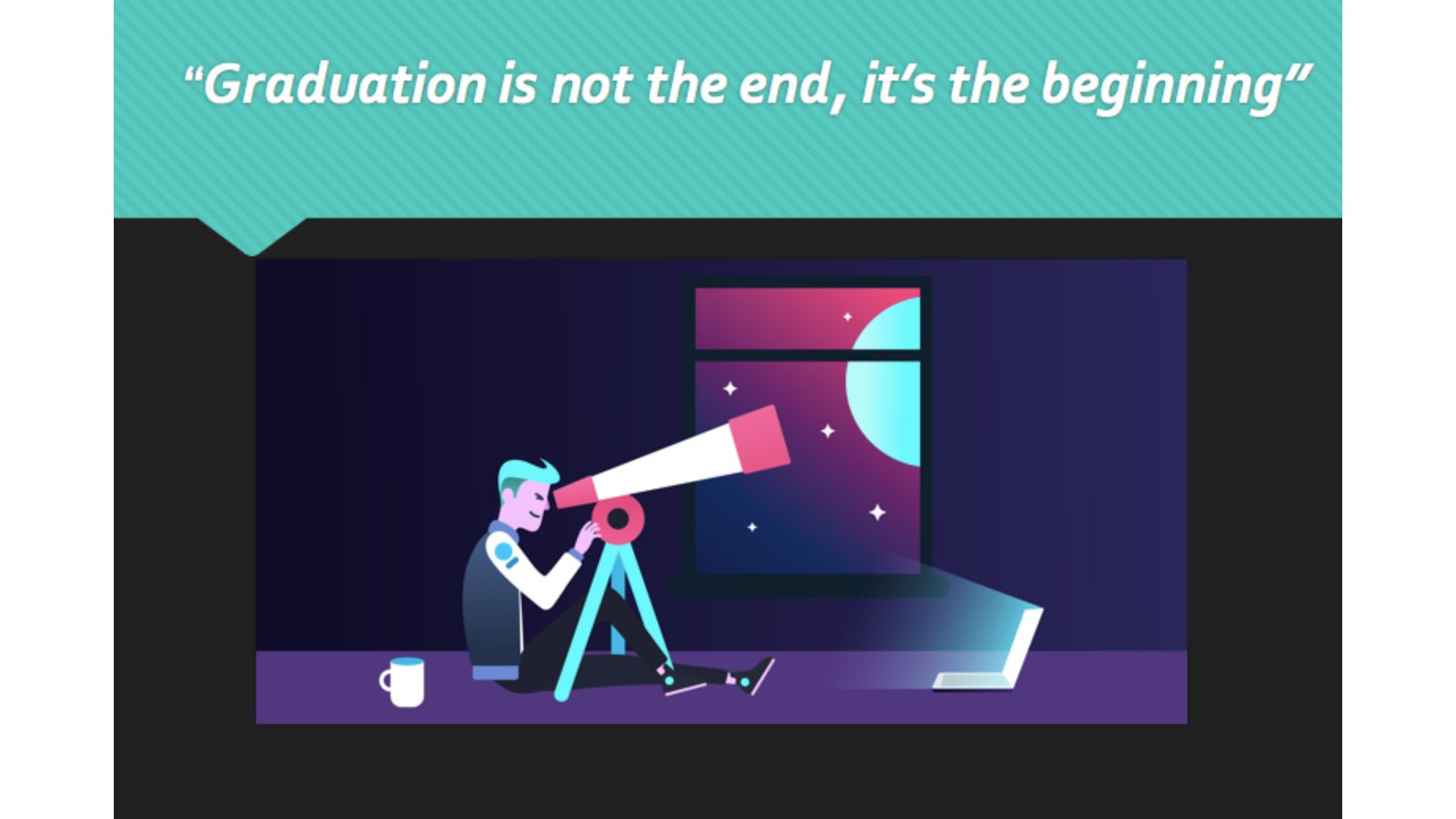 “Graduation is not the end, it’s the beginning”